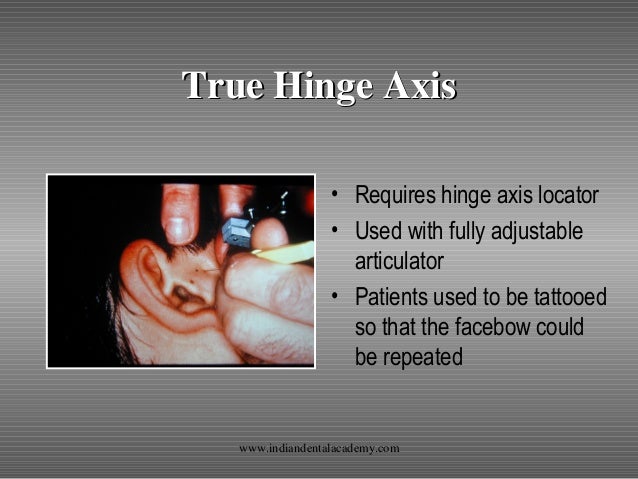 True Hinge Axis

• Requires hinge axis locator
• Used with fully adjustable articulator
• Patients used to be tattooed so that the facebow could be repeated

www.indiandentalacademy.com